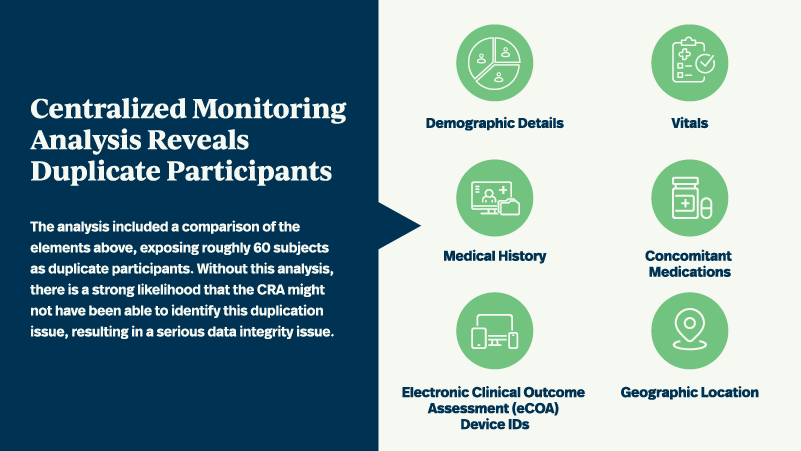 Centralized Monitoring Analysis Reveals Duplicate Participants

The analysis included a comparison of the elements above, exposing roughly 60 subjects as duplicate participants. Without this analysis, there is a strong likelihood that the CRA might not have been able to identify this duplication issue, resulting in a serious data integrity issue.

Demographic Details

Vitals

Medical History

Concomitant Medications

Electronic Clinical Outcome Assessment (eCOA) Device IDs

Geographic Location